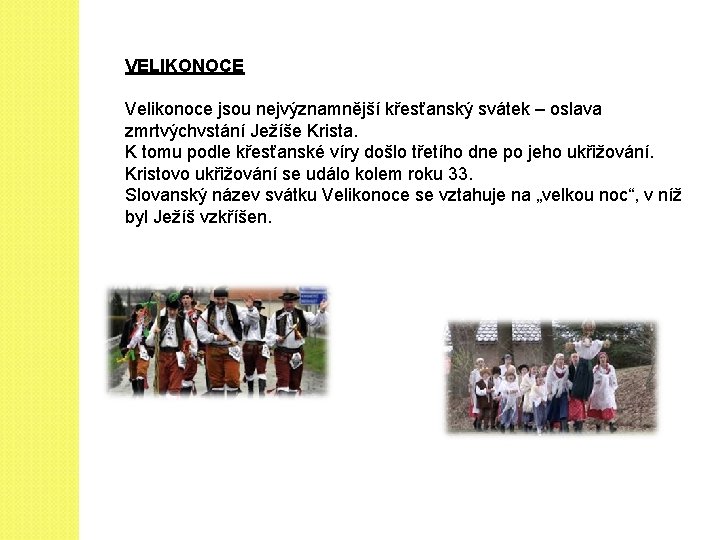 VELIKONOCE

Velikonoce jsou nejvýznamnější křesťanský svátek – oslava zmrtvýchvstání Ježíše Krista.
K tomu podle křesťanské víry došlo třetího dne po jeho ukřižování.
Kristovo ukřižování se událo kolem roku 33.
Slovanský název svátku Velikonoce se vztahuje na „velkou noc“, v níž byl Ježíš vzkříšen.